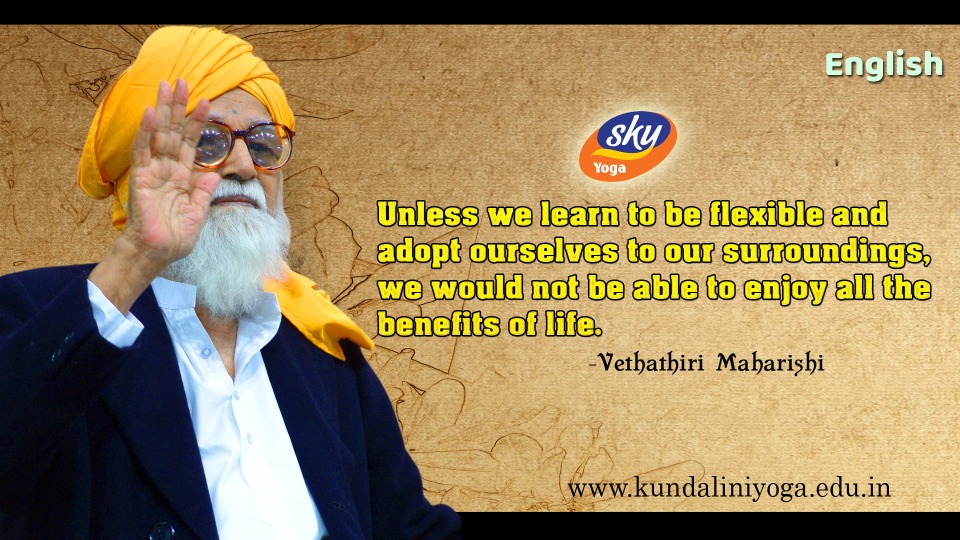 English

sky
Yoga

Unless we learn to be flexible and adopt ourselves to our surroundings, we would not be able to enjoy all the benefits of life.

-Vethathiri Maharishi

www.kundaliniyoga.edu.in